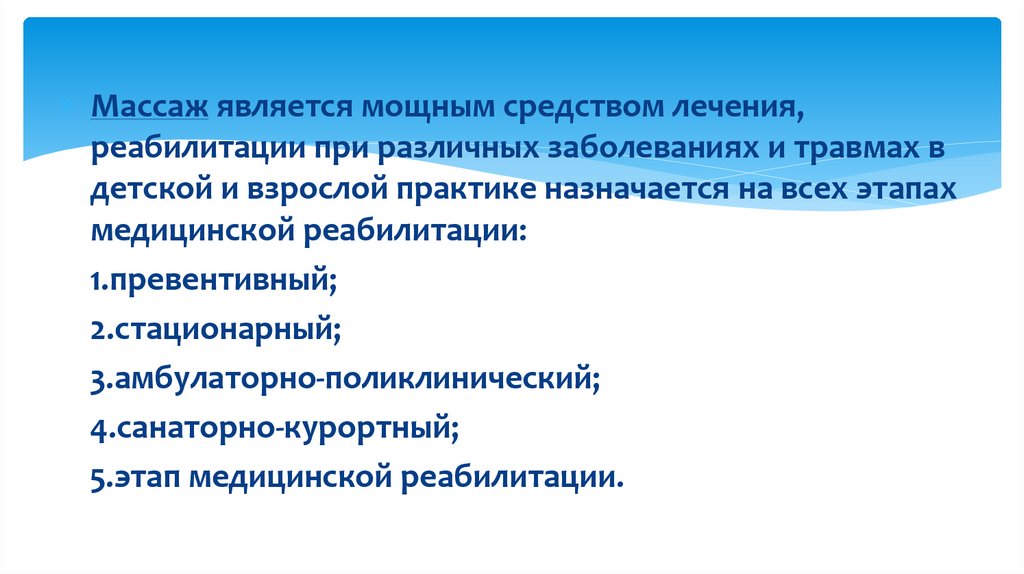 Массаж является мощным средством лечения, реабилитации при различных заболеваниях и травмах в детской и взрослой практике назначается на всех этапах медицинской реабилитации:

1.превентивный;

2.стационарный;

3.амбулаторно-поликлинический;

4.санаторно-курортный;

5.этап медицинской реабилитации.